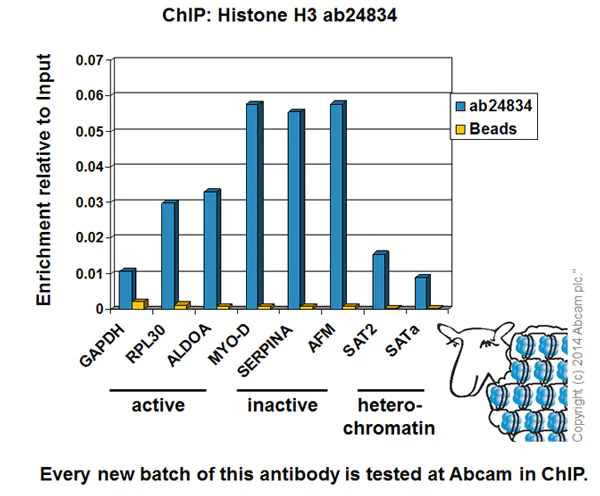 ChIP: Histone H3 ab24834

Enrichment relative to Input

0.07
0.06
0.05
0.04
0.03
0.02
0.01
0

ab24834
Beads

GAPDH RPL30 ALDOA MYO-D SERPINA AFM SAT2 SATa

active
inactive
hetero-chromatin

Copyright (c) 2014 Abcam plc."

Every new batch of this antibody is tested at Abcam in ChIP.